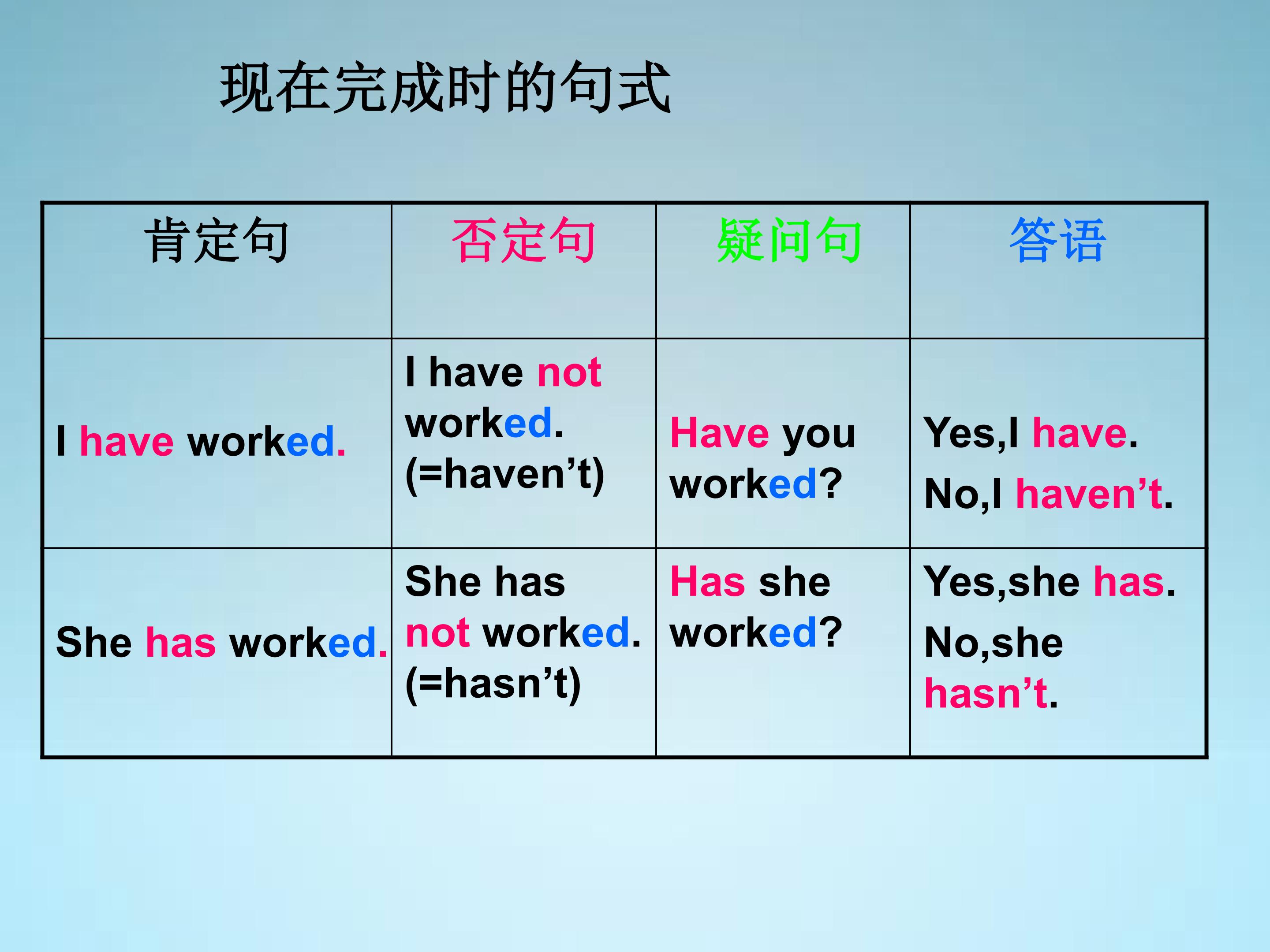 现在完成时的句式

| 肯定句 | 否定句 | 疑问句 | 答语 |
|---|---|---|---|
| I have worked. | I have not worked. (=haven’t) | Have you worked? | Yes,I have. No,I haven’t. |
| She has worked. | She has not worked. (=hasn’t) | Has she worked? | Yes,she has. No,she hasn’t. |